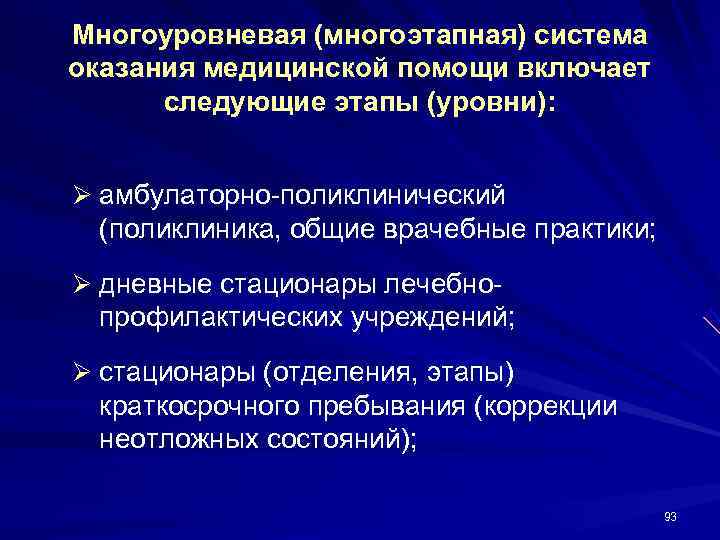 Многоуровневая (многоэтапная) система оказания медицинской помощи включает следующие этапы (уровни):

➢ амбулаторно-поликлинический (поликлиника, общие врачебные практики;

➢ дневные стационары лечебно-профилактических учреждений;

➢ стационары (отделения, этапы) краткосрочного пребывания (коррекции неотложных состояний);

93